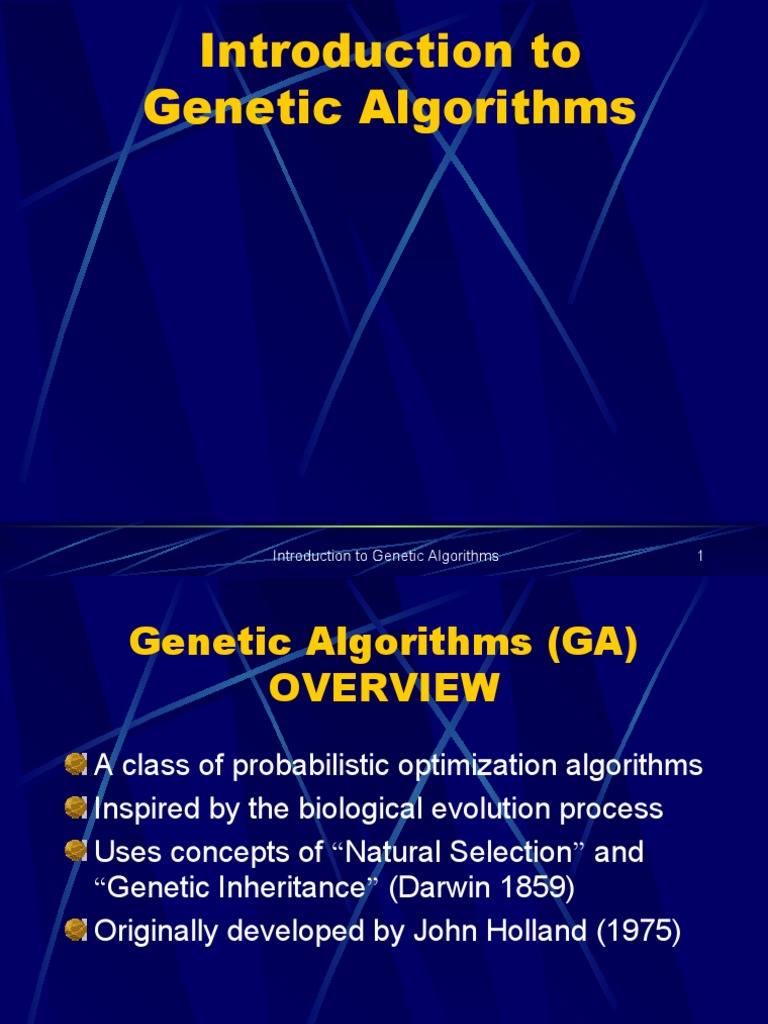 Introduction to Genetic Algorithms

Introduction to Genetic Algorithms 1

Genetic Algorithms (GA) OVERVIEW

A class of probabilistic optimization algorithms

Inspired by the biological evolution process

Uses concepts of “Natural Selection” and “Genetic Inheritance” (Darwin 1859)

Originally developed by John Holland (1975)